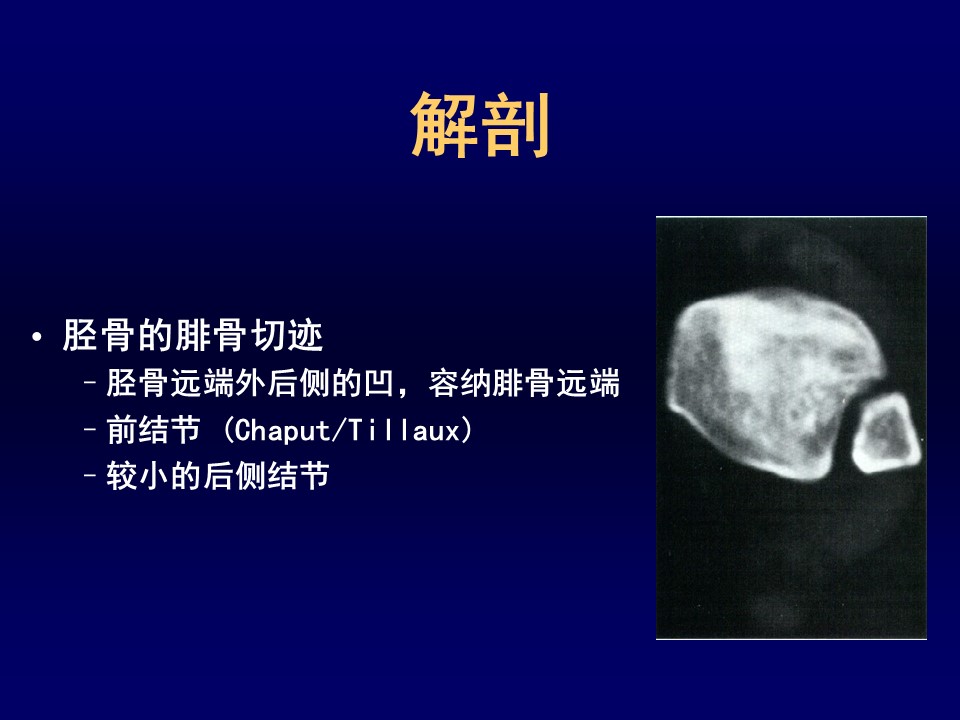 解剖

• 胫骨的腓骨切迹
– 胫骨远端外后侧的凹，容纳腓骨远端
– 前结节 (Chaput/Tillaux)
– 较小的后侧结节